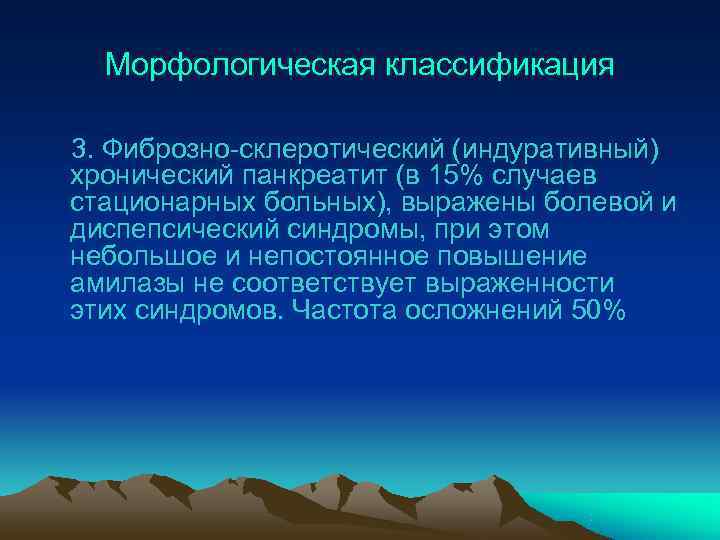 Морфологическая классификация

3. Фиброзно-склеротический (индуративный) хронический панкреатит (в 15% случаев стационарных больных), выражены болевой и диспепсический синдромы, при этом небольшое и непостоянное повышение амилазы не соответствует выраженности этих синдромов. Частота осложнений 50%